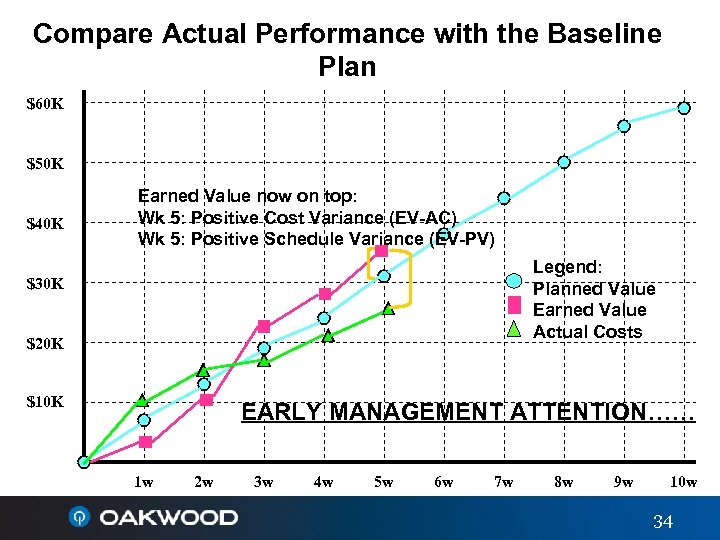 Compare Actual Performance with the Baseline Plan

$60K
$50K
$40K
$30K
$20K
$10K

Earned Value now on top:
Wk 5: Positive Cost Variance (EV-AC)
Wk 5: Positive Schedule Variance (EV-PV)

Legend:
Planned Value
Earned Value
Actual Costs

EARLY MANAGEMENT ATTENTION……

1w 2w 3w 4w 5w 6w 7w 8w 9w 10w

OAKWOOD

34